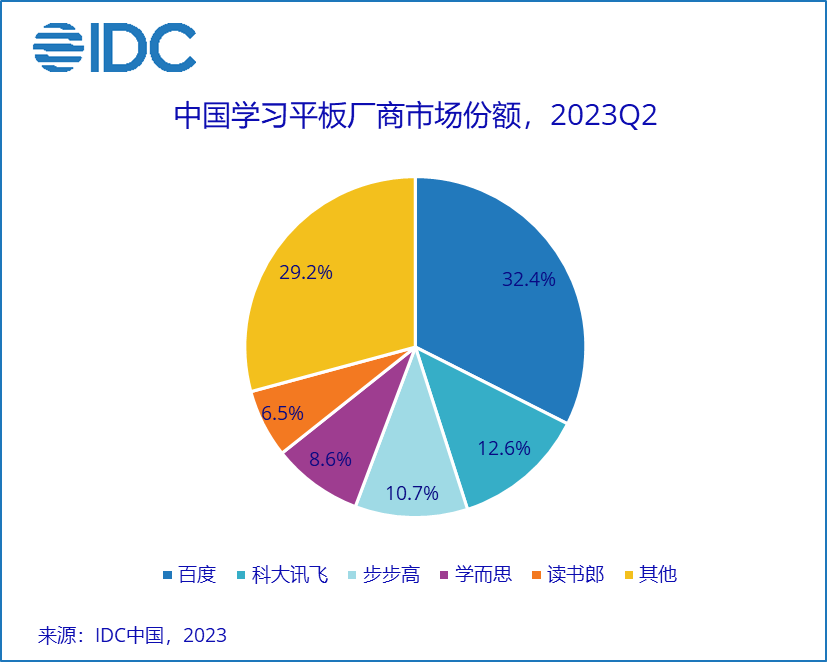 IDC

中国学习平板厂商市场份额，2023Q2

32.4%
12.6%
10.7%
8.6%
6.5%
29.2%

百度 科大讯飞 步步高 学而思 读书郎 其他

来源：IDC中国，2023